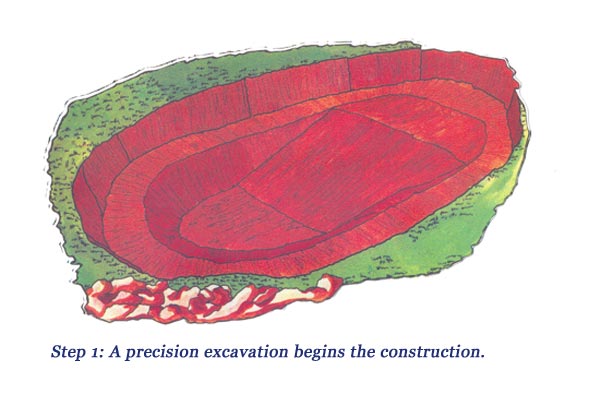 Step 1: A precision excavation begins the construction.